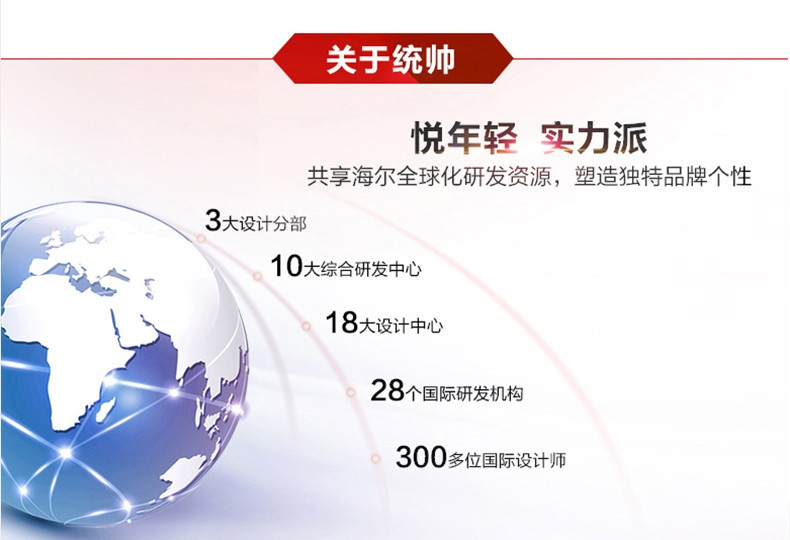 关于统帅

悦年轻 实力派

共享海尔全球化研发资源，塑造独特品牌个性

3大设计分部

10大综合研发中心

18大设计中心

28个国际研发机构

300多位国际设计师